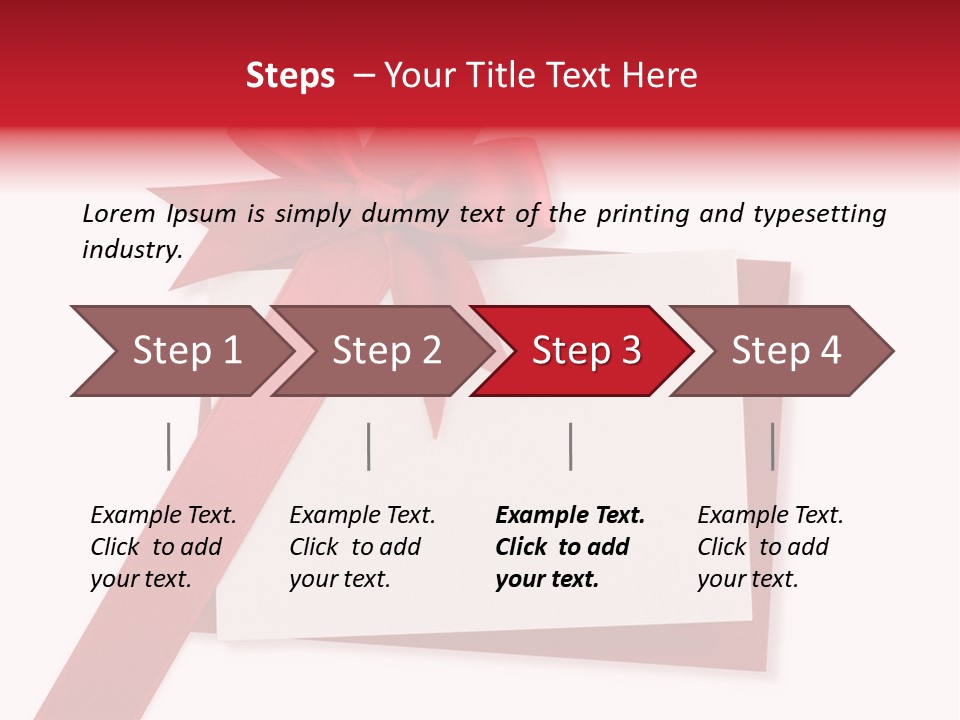 Steps – Your Title Text Here

Lorem Ipsum is simply dummy text of the printing and typesetting industry.

Step 1

Step 2

Step 3

Step 4

Example Text. Click to add your text.

Example Text. Click to add your text.

Example Text. Click to add your text.

Example Text. Click to add your text.